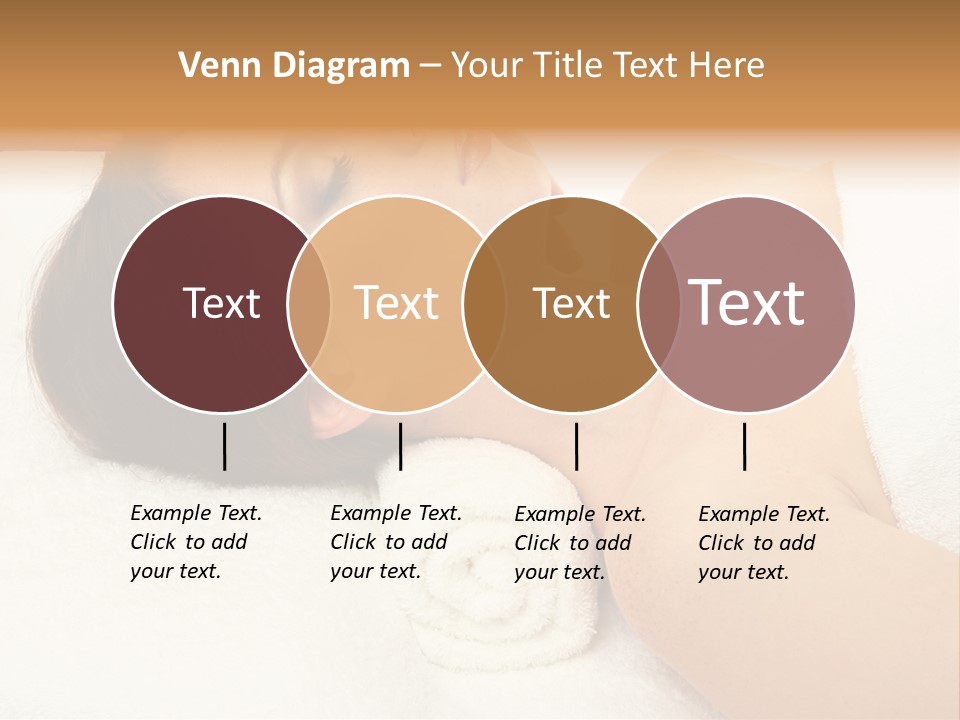 Venn Diagram – Your Title Text Here

Text

Text

Text

Text

Example Text. Click to add your text.

Example Text. Click to add your text.

Example Text. Click to add your text.

Example Text. Click to add your text.